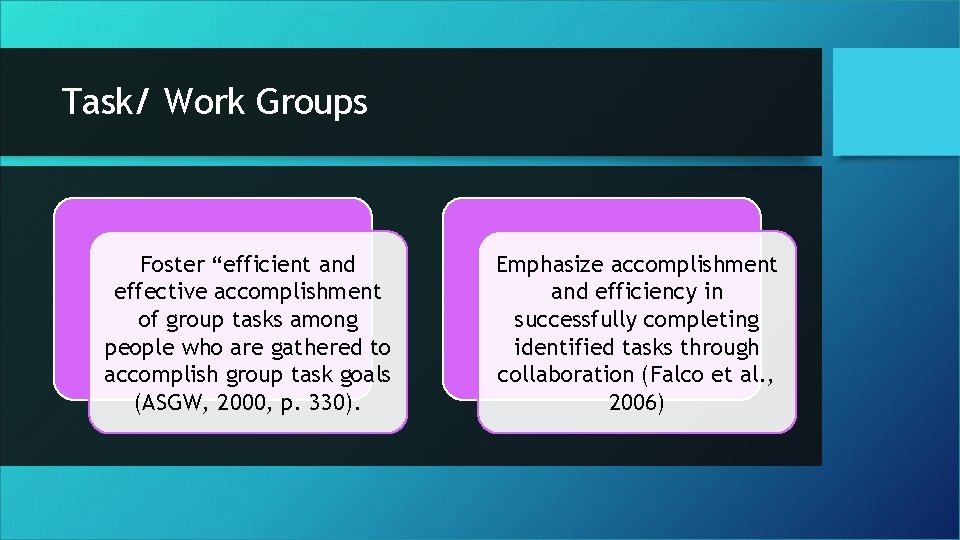 Task/ Work Groups

Foster “efficient and effective accomplishment of group tasks among people who are gathered to accomplish group task goals (ASGW, 2000, p. 330).

Emphasize accomplishment and efficiency in successfully completing identified tasks through collaboration (Falco et al., 2006)